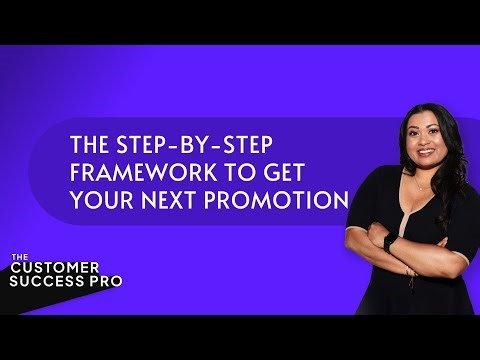 THE STEP-BY-STEP FRAMEWORK TO GET YOUR NEXT PROMOTION

THE CUSTOMER SUCCESS PRO